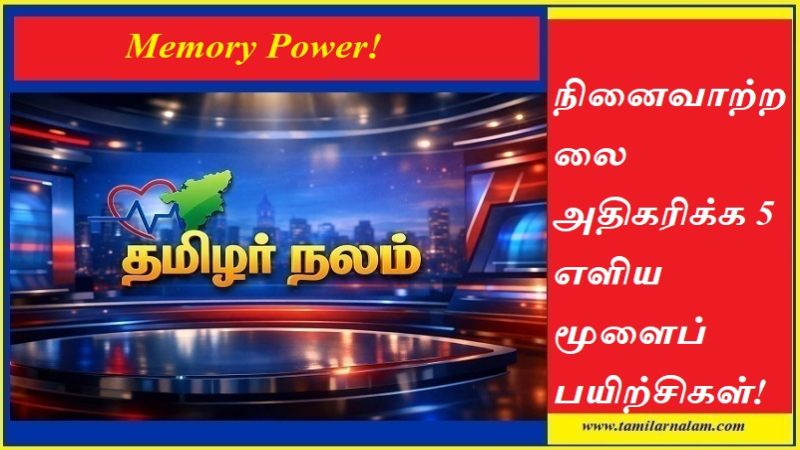 Memory Power!

தமிழர் நலம்

நினைவாற்றலை அதிகரிக்க 5 எளிய மூளைப் பயிற்சிகள்!

www.tamilarnalam.com